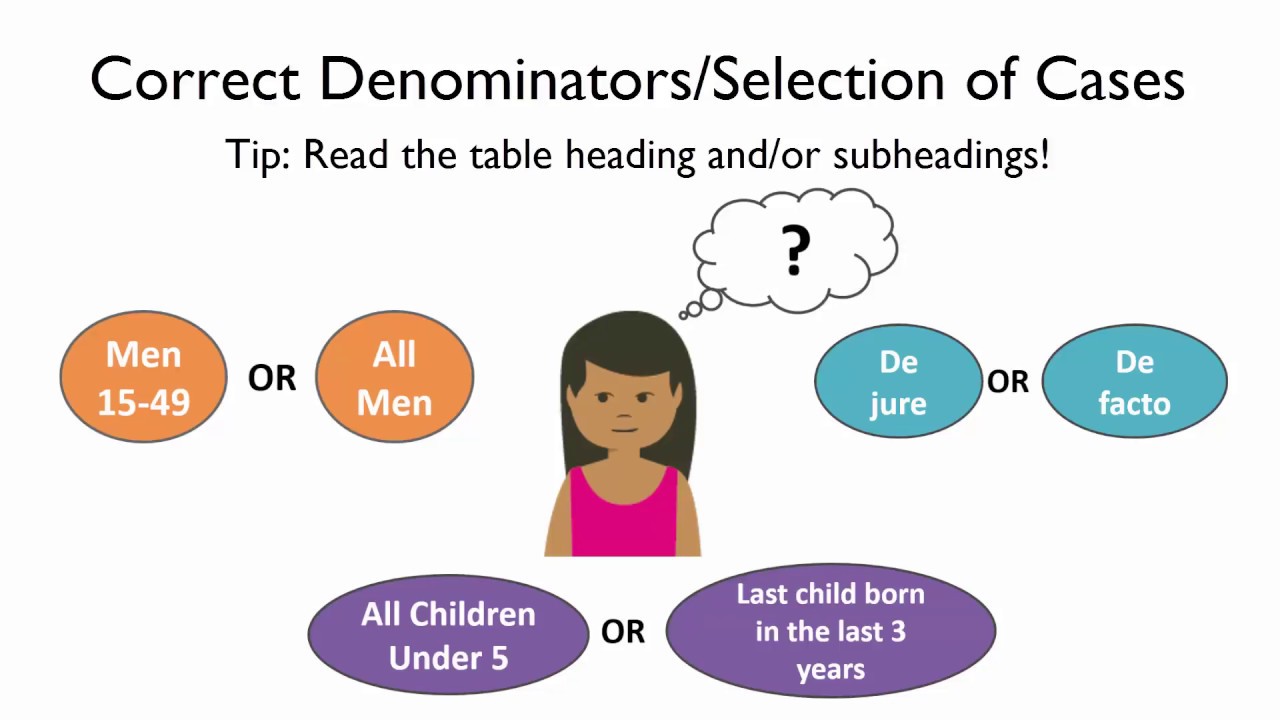 Correct Denominators/Selection of Cases

Tip: Read the table heading and/or subheadings!

?

Men 15-49

OR

All Men

De jure

OR

De facto

All Children Under 5

OR

Last child born in the last 3 years